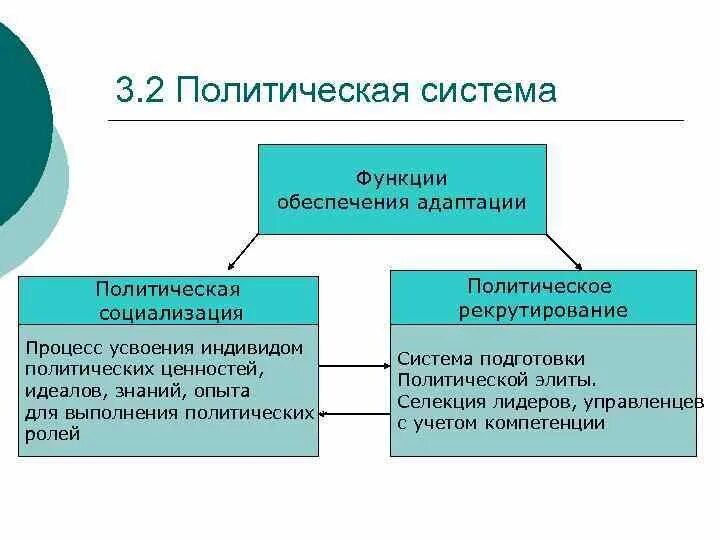 3.2 Политическая система

Функции обеспечения адаптации

Политическая социализация

Процесс усвоения индивидом политических ценностей, идеалов, знаний, опыта для выполнения политических ролей

Политическое рекрутирование

Система подготовки Политической элиты. Селекция лидеров, управленцев с учетом компетенции